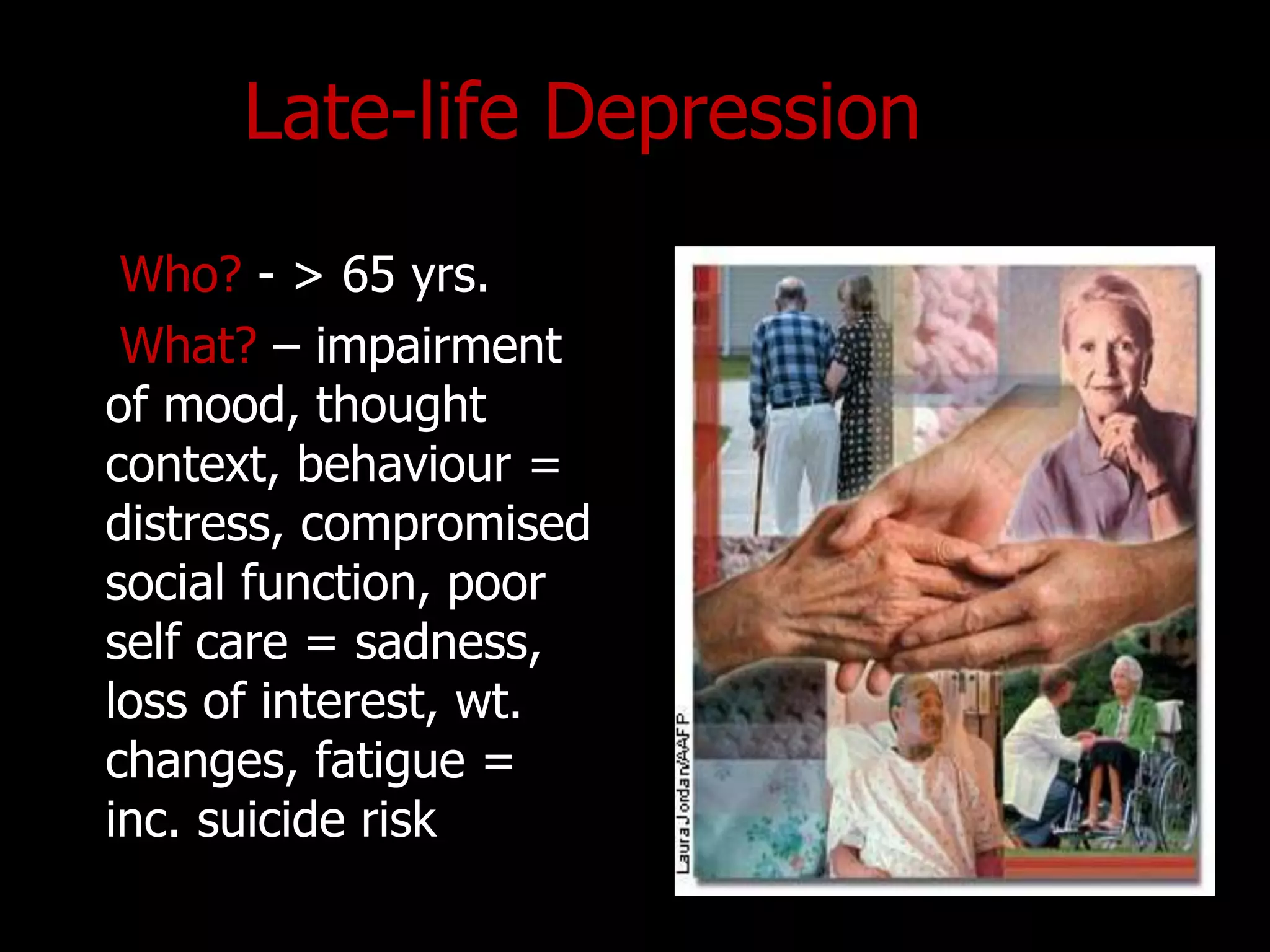 Late-life Depression

Who? - > 65 yrs.

What? – impairment of mood, thought context, behaviour = distress, compromised social function, poor self care = sadness, loss of interest, wt. changes, fatigue = inc. suicide risk

Laura Jordan/AAFP